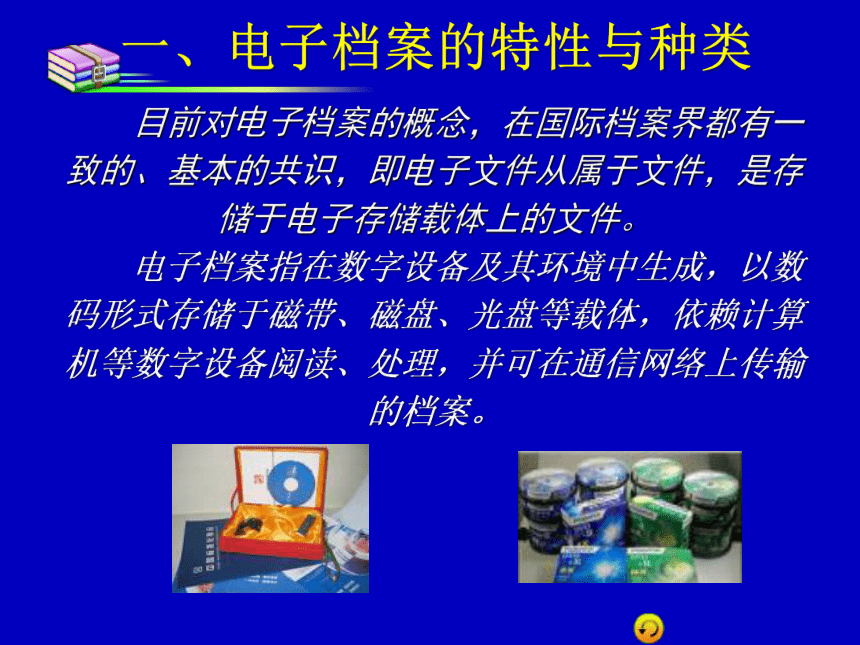 一、电子档案的特性与种类

目前对电子档案的概念，在国际档案界都有一致的、基本的共识，即电子文件从属于文件，是存储于电子存储载体上的文件。

电子档案指在数字设备及其环境中生成，以数码形式存储于磁带、磁盘、光盘等载体，依赖计算机等数字设备阅读、处理，并可在通信网络上传输的档案。